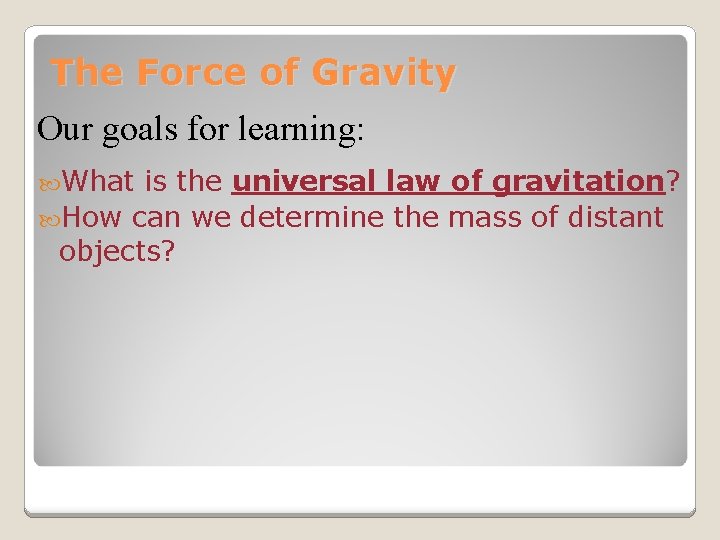 The Force of Gravity

Our goals for learning:

What is the universal law of gravitation?

How can we determine the mass of distant objects?